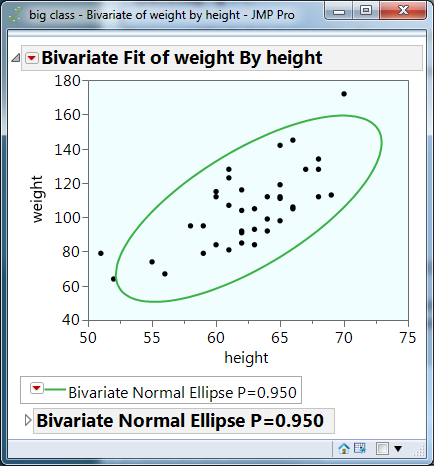 big class - Bivariate of weight by height - JMP Pro

Bivariate Fit of weight By height

180
160
140
120
100
80
60
40

weight

50 55 60 65 70 75

height

Bivariate Normal Ellipse P=0.950

Bivariate Normal Ellipse P=0.950